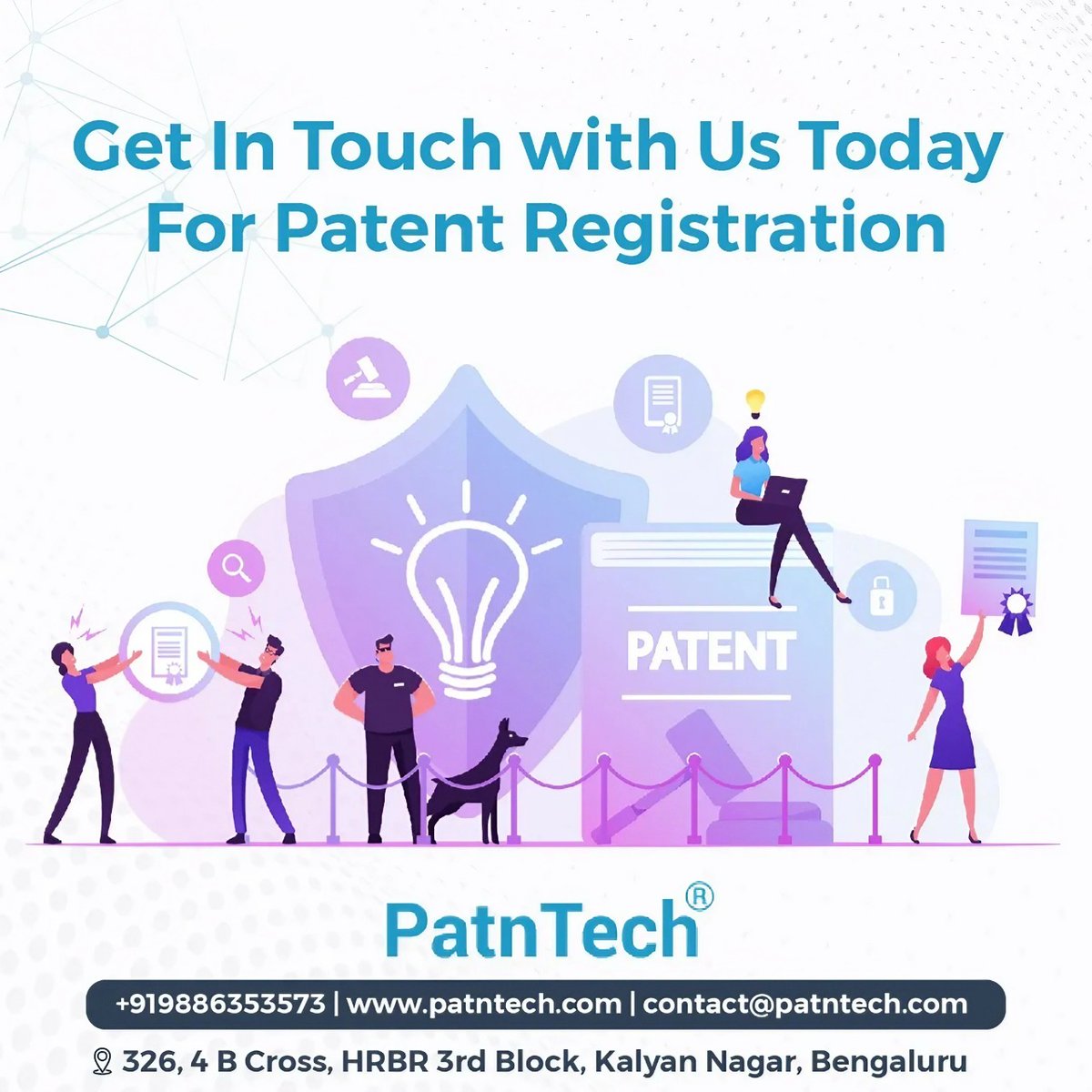 Get In Touch with Us Today For Patent Registration

PATENT

PatnTech®

+919886353573 | www.patntech.com | contact@patntech.com

326, 4 B Cross, HRBR 3rd Block, Kalyan Nagar, Bengaluru